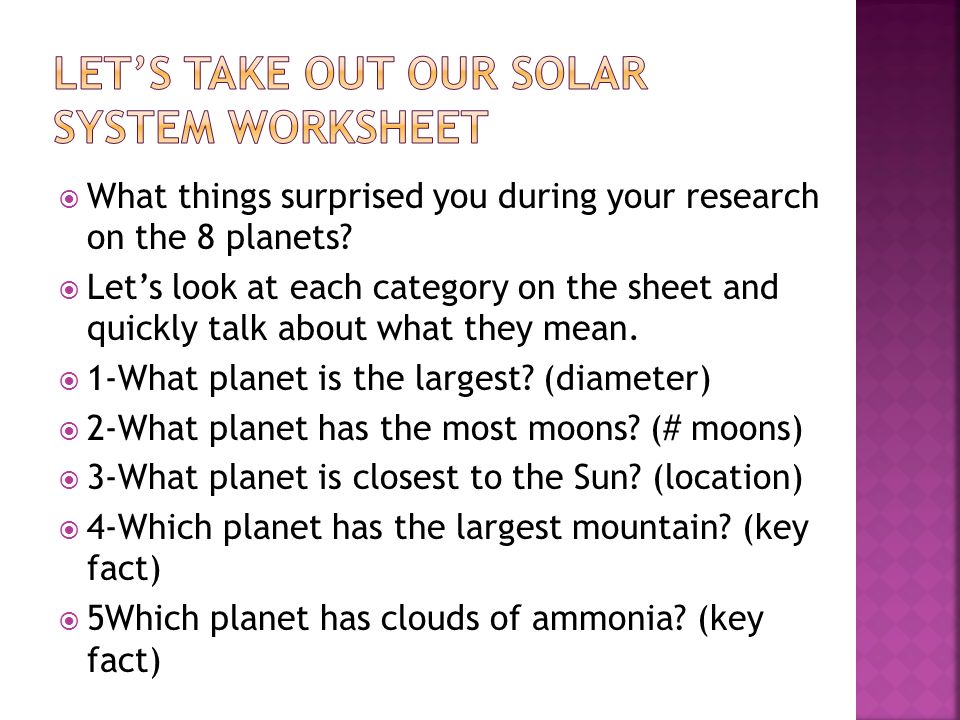 LET'S TAKE OUT OUR SOLAR SYSTEM WORKSHEET

What things surprised you during your research on the 8 planets?

Let's look at each category on the sheet and quickly talk about what they mean.

1-What planet is the largest? (diameter)

2-What planet has the most moons? (# moons)

3-What planet is closest to the Sun? (location)

4-Which planet has the largest mountain? (key fact)

5Which planet has clouds of ammonia? (key fact)